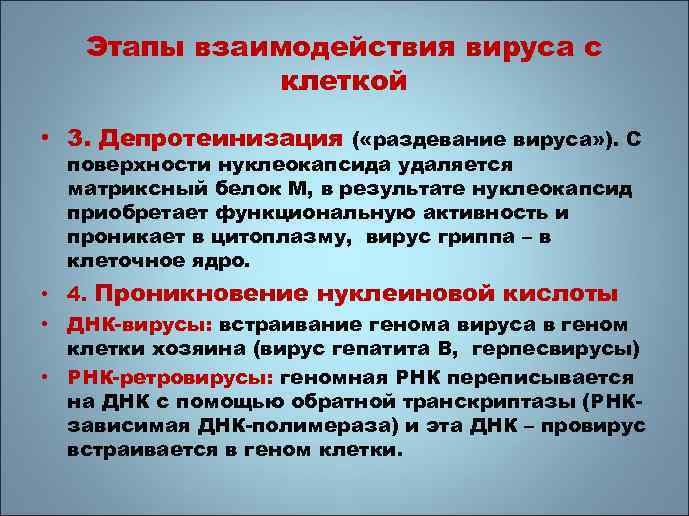 Этапы взаимодействия вируса с клеткой

• 3. Депротеинизация («раздевание вируса»). С поверхности нуклеокапсида удаляется матриксный белок М, в результате нуклеокапсид приобретает функциональную активность и проникает в цитоплазму, вирус гриппа – в клеточное ядро.

• 4. Проникновение нуклеиновой кислоты

• ДНК-вирусы: встраивание генома вируса в геном клетки хозяина (вирус гепатита В, герпесвирусы)

• РНК-ретровирусы: геномная РНК переписывается на ДНК с помощью обратной транскриптазы (РНК-зависимая ДНК-полимераза) и эта ДНК – провирус встраивается в геном клетки.